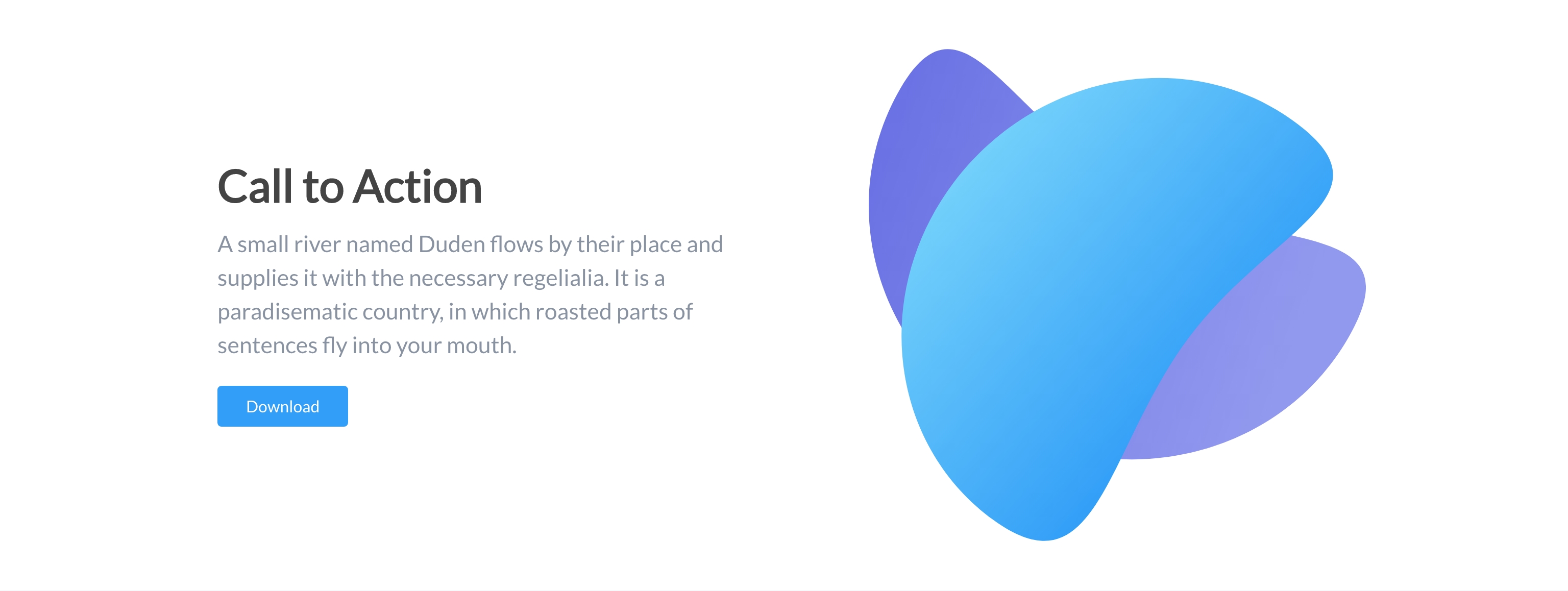 Call to Action

A small river named Duden flows by their place and supplies it with the necessary regelialia. It is a paradisematic country, in which roasted parts of sentences fly into your mouth.

Download